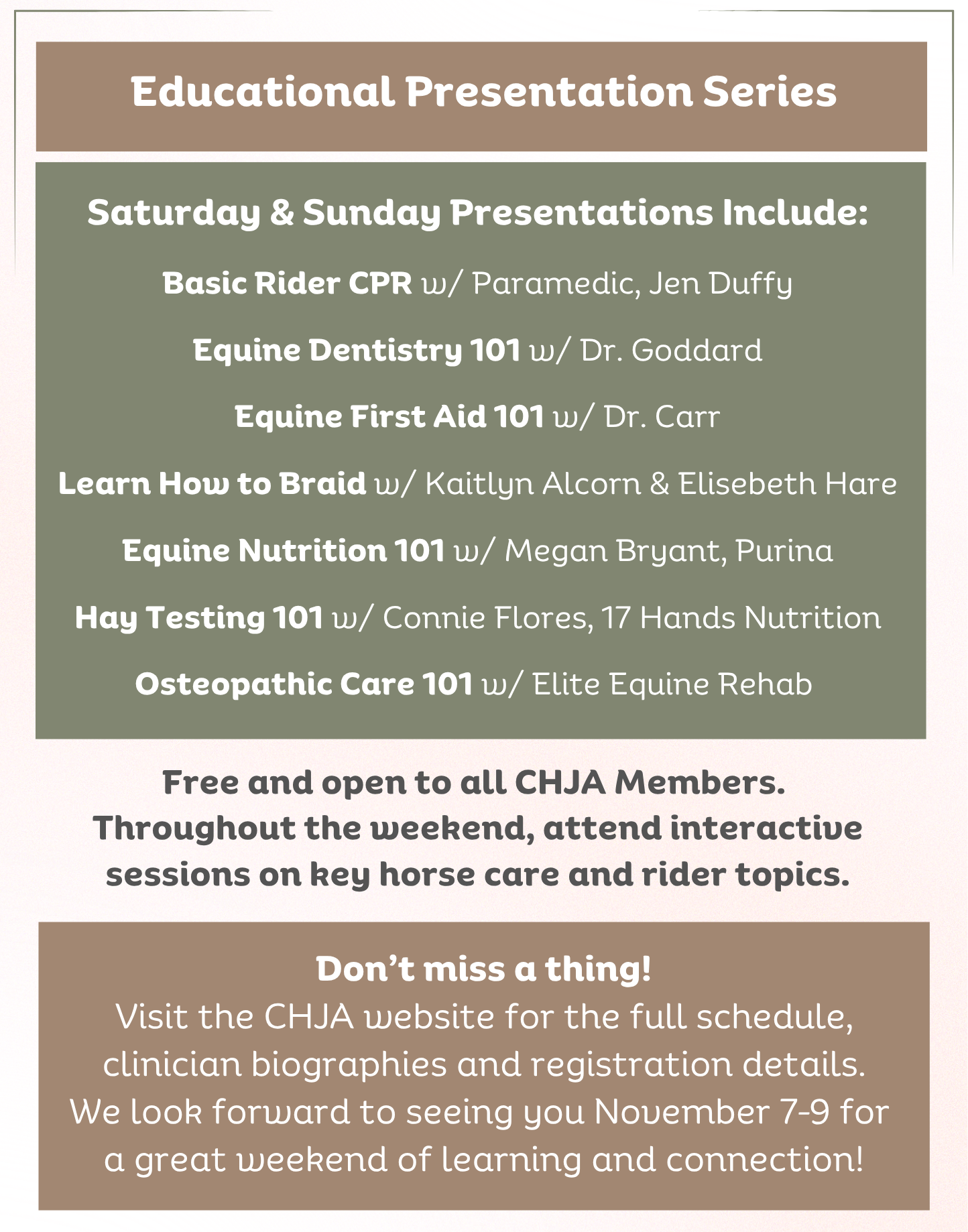 Educational Presentation Series

Saturday & Sunday Presentations Include:

Basic Rider CPR w/ Paramedic, Jen Duffy

Equine Dentistry 101 w/ Dr. Goddard

Equine First Aid 101 w/ Dr. Carr

Learn How to Braid w/ Kaitlyn Alcorn & Elisebeth Hare

Equine Nutrition 101 w/ Megan Bryant, Purina

Hay Testing 101 w/ Connie Flores, 17 Hands Nutrition

Osteopathic Care 101 w/ Elite Equine Rehab

Free and open to all CHJA Members. Throughout the weekend, attend interactive sessions on key horse care and rider topics.

Don't miss a thing!
Visit the CHJA website for the full schedule, clinician biographies and registration details. We look forward to seeing you November 7-9 for a great weekend of learning and connection!